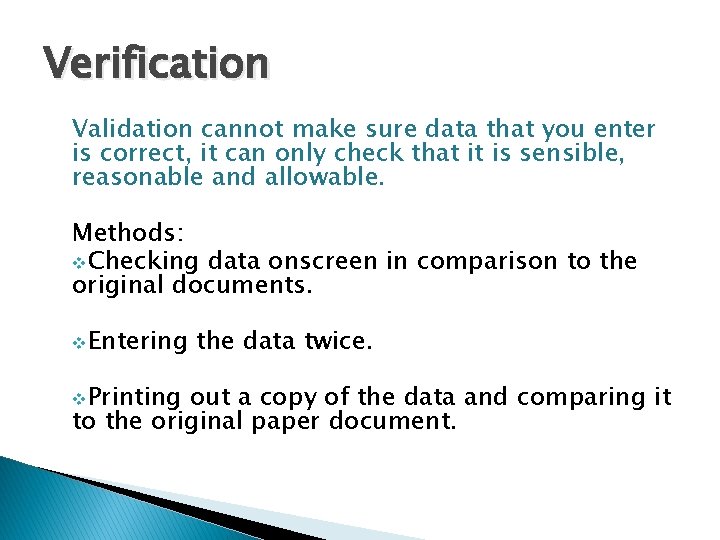 Verification

Validation cannot make sure data that you enter is correct, it can only check that it is sensible, reasonable and allowable.

Methods:
❖Checking data onscreen in comparison to the original documents.

❖Entering the data twice.

❖Printing out a copy of the data and comparing it to the original paper document.